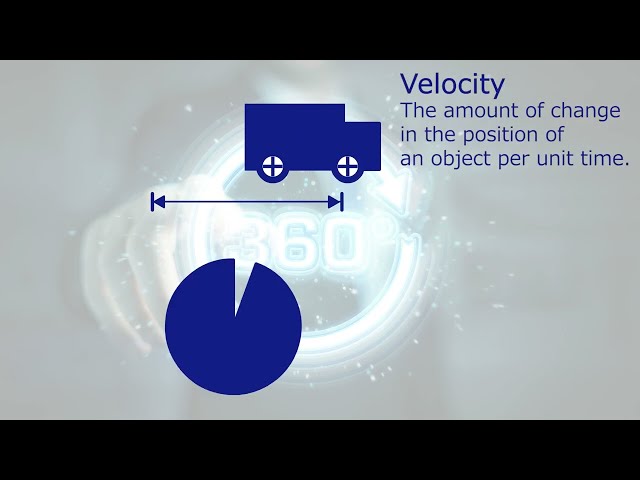 Velocity
The amount of change in the position of an object per unit time.

360°